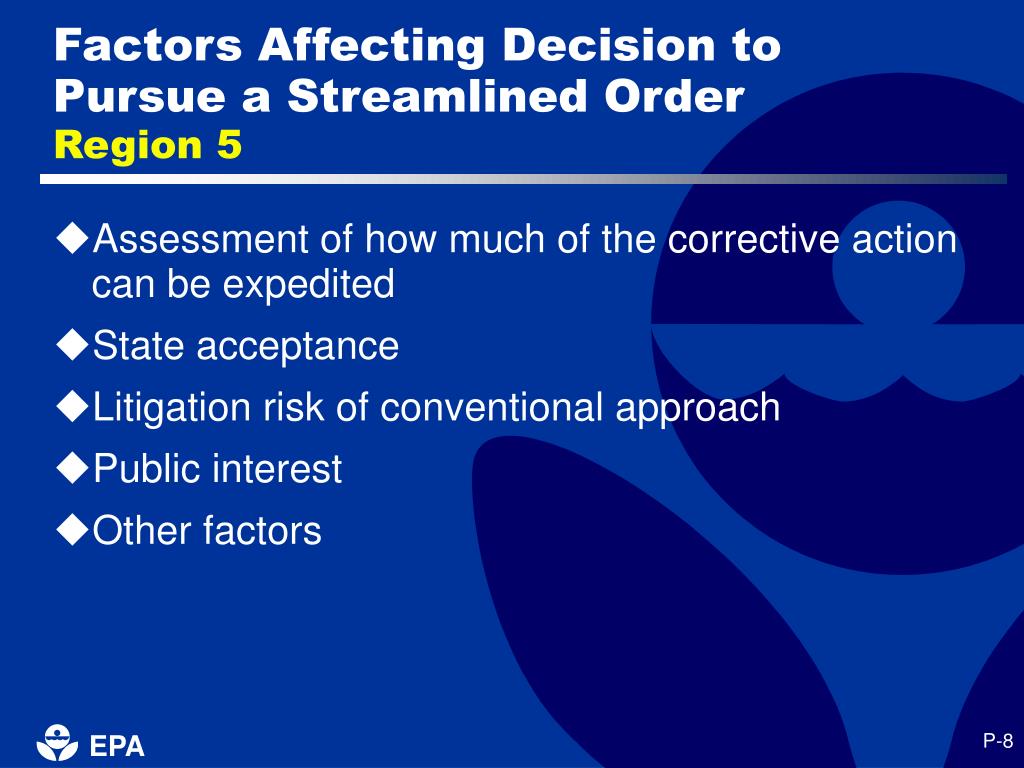 Factors Affecting Decision to Pursue a Streamlined Order
Region 5

◆Assessment of how much of the corrective action can be expedited

◆State acceptance

◆Litigation risk of conventional approach

◆Public interest

◆Other factors

EPA

P-8